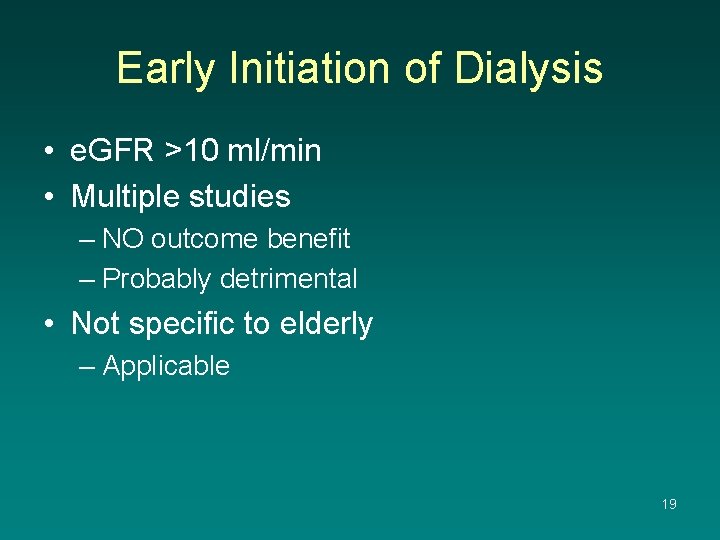 Early Initiation of Dialysis

• eGFR >10 ml/min
• Multiple studies
– NO outcome benefit
– Probably detrimental
• Not specific to elderly
– Applicable

19